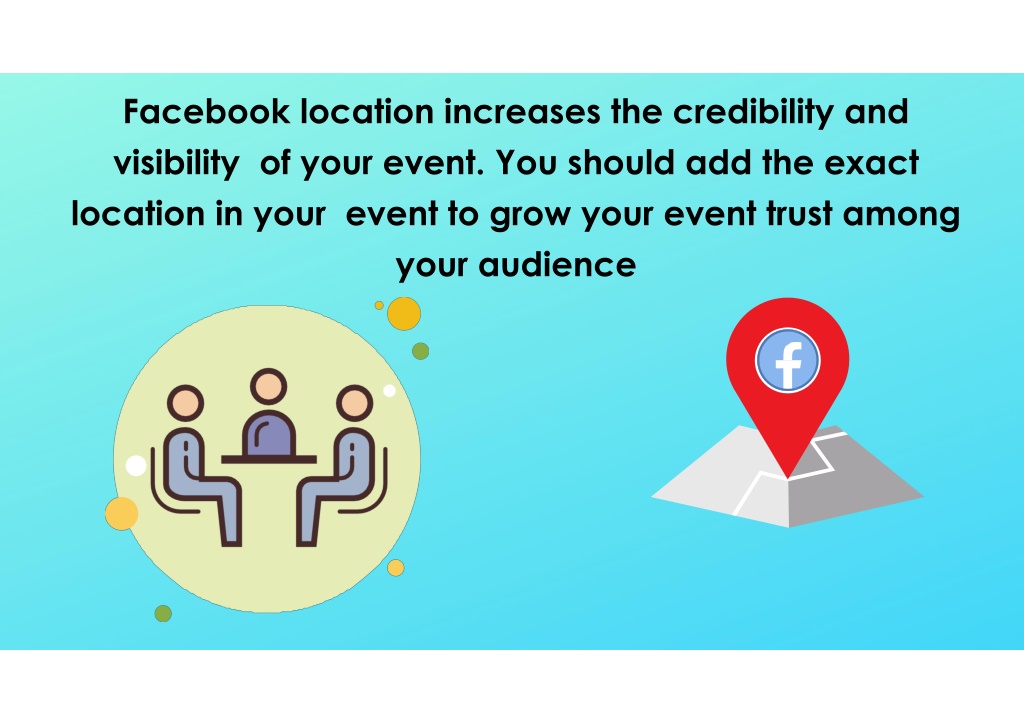 Facebook location increases the credibility and visibility of your event. You should add the exact location in your event to grow your event trust among your audience

f